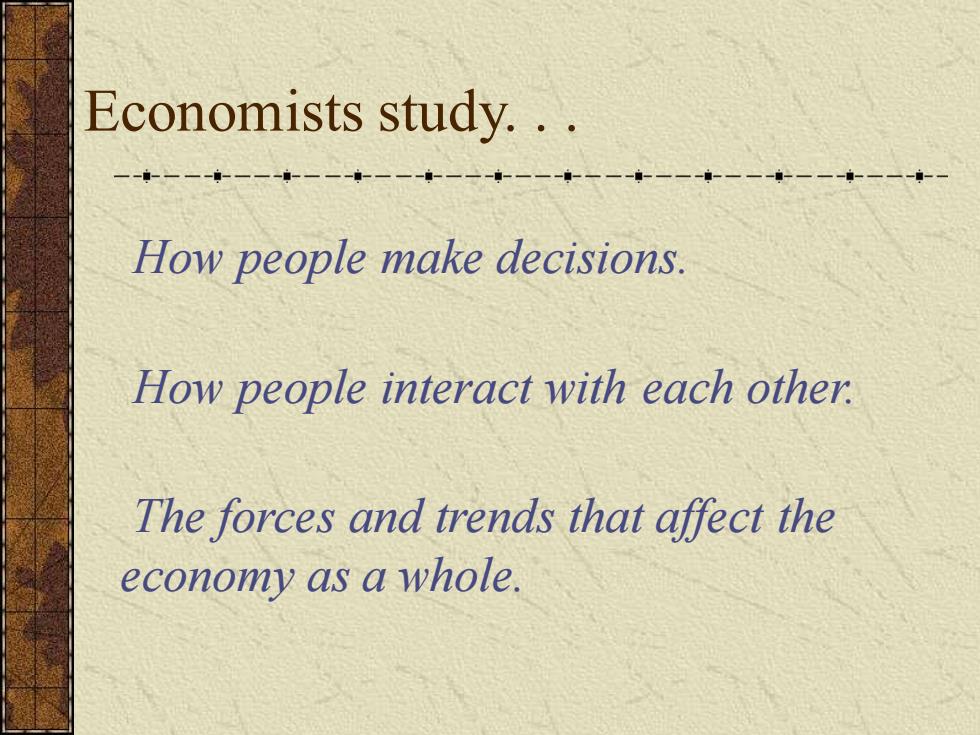 Economists study. . .

How people make decisions.

How people interact with each other.

The forces and trends that affect the economy as a whole.